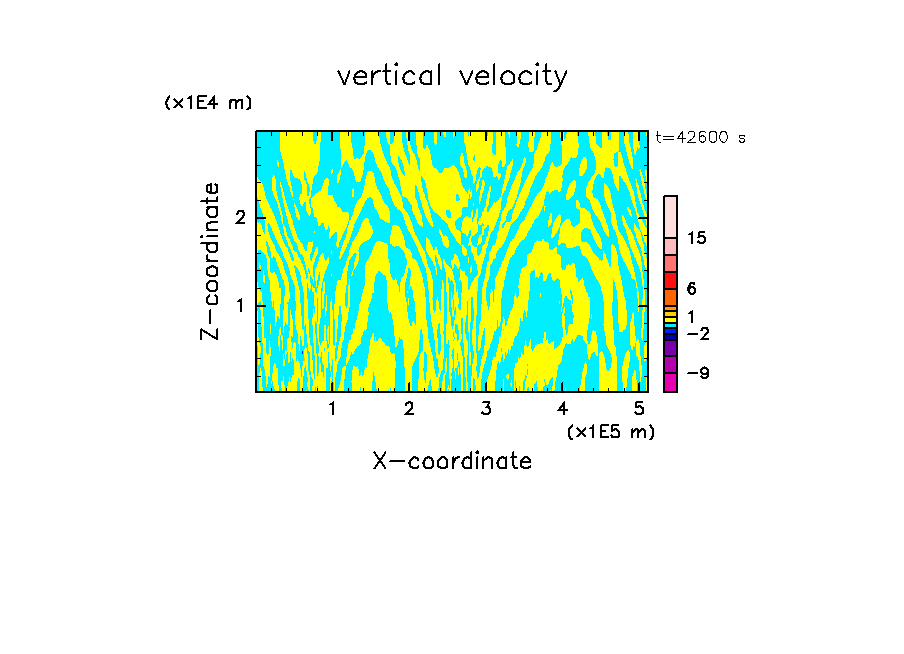 vertical velocity

(x1E4 m)

t=42600 s

Z-coordinate

2

1

15

6

1

−2

−9

1 2 3 4 5

(x1E5 m)

X-coordinate